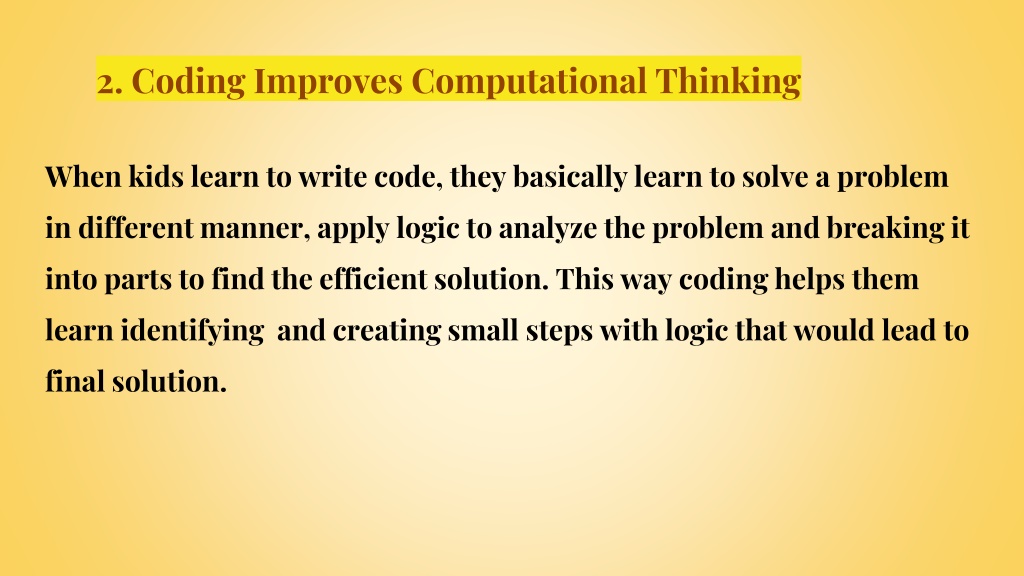 2. Coding Improves Computational Thinking

When kids learn to write code, they basically learn to solve a problem in different manner, apply logic to analyze the problem and breaking it into parts to find the efficient solution. This way coding helps them learn identifying and creating small steps with logic that would lead to final solution.